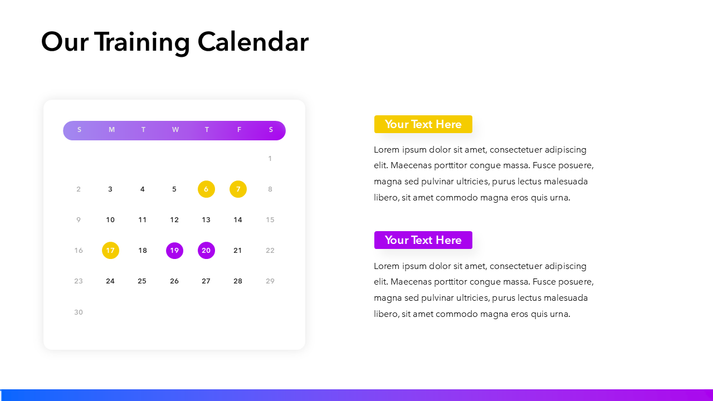 Our Training Calendar

| S | M | T | W | T | F | S |
|---|---|---|---|---|---|---|
| | | | | | | 1 |
| 2 | 3 | 4 | 5 | 6 | 7 | 8 |
| 9 | 10 | 11 | 12 | 13 | 14 | 15 |
| 16 | 17 | 18 | 19 | 20 | 21 | 22 |
| 23 | 24 | 25 | 26 | 27 | 28 | 29 |
| 30 | | | | | | |

Your Text Here

Lorem ipsum dolor sit amet, consectetuer adipiscing elit. Maecenas porttitor congue massa. Fusce posuere, magna sed pulvinar ultricies, purus lectus malesuada libero, sit amet commodo magna eros quis urna.

Your Text Here

Lorem ipsum dolor sit amet, consectetuer adipiscing elit. Maecenas porttitor congue massa. Fusce posuere, magna sed pulvinar ultricies, purus lectus malesuada libero, sit amet commodo magna eros quis urna.